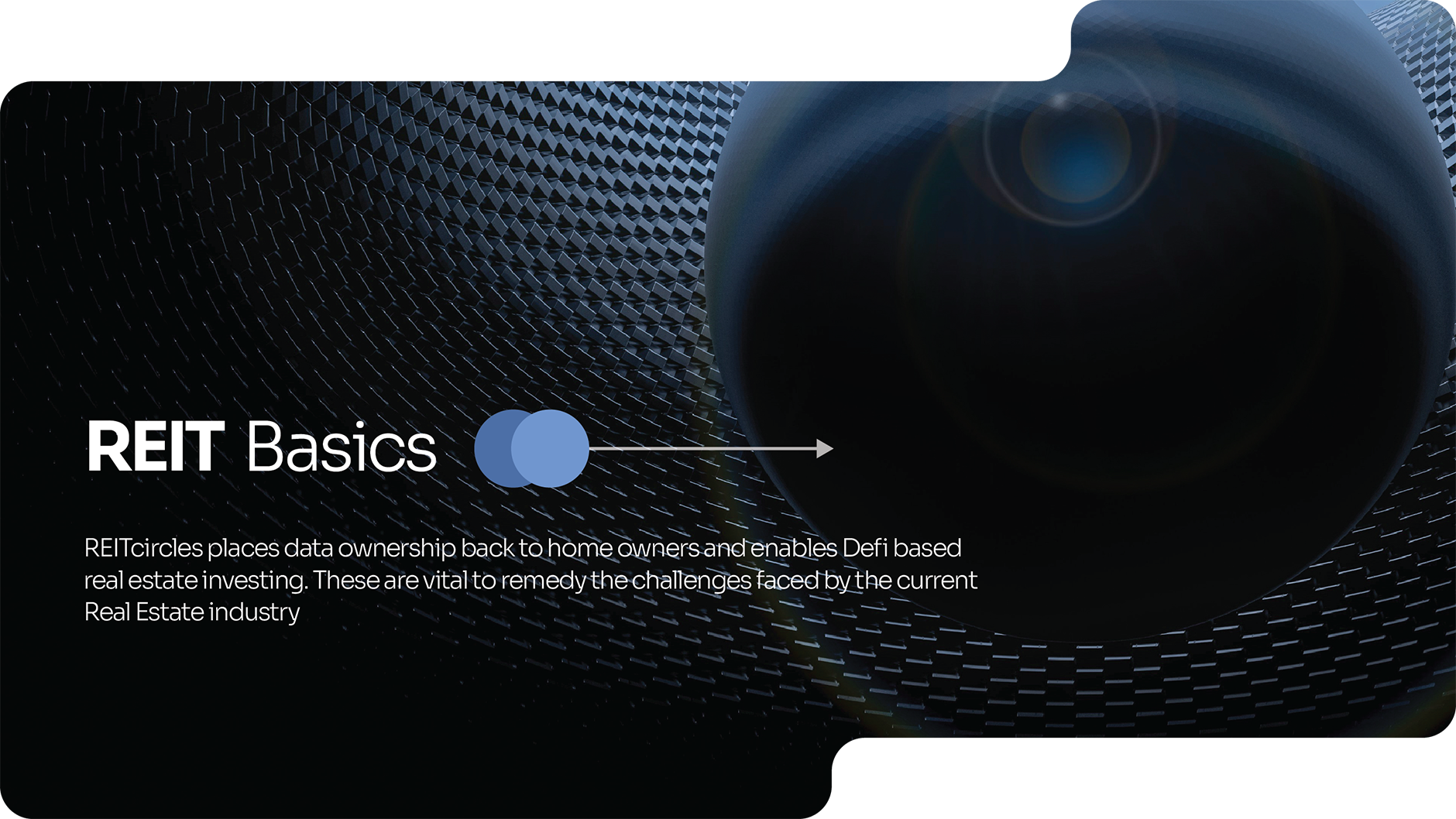 REIT Basics

REITcircles places data ownership back to home owners and enables Defi based real estate investing. These are vital to remedy the challenges faced by the current Real Estate industry